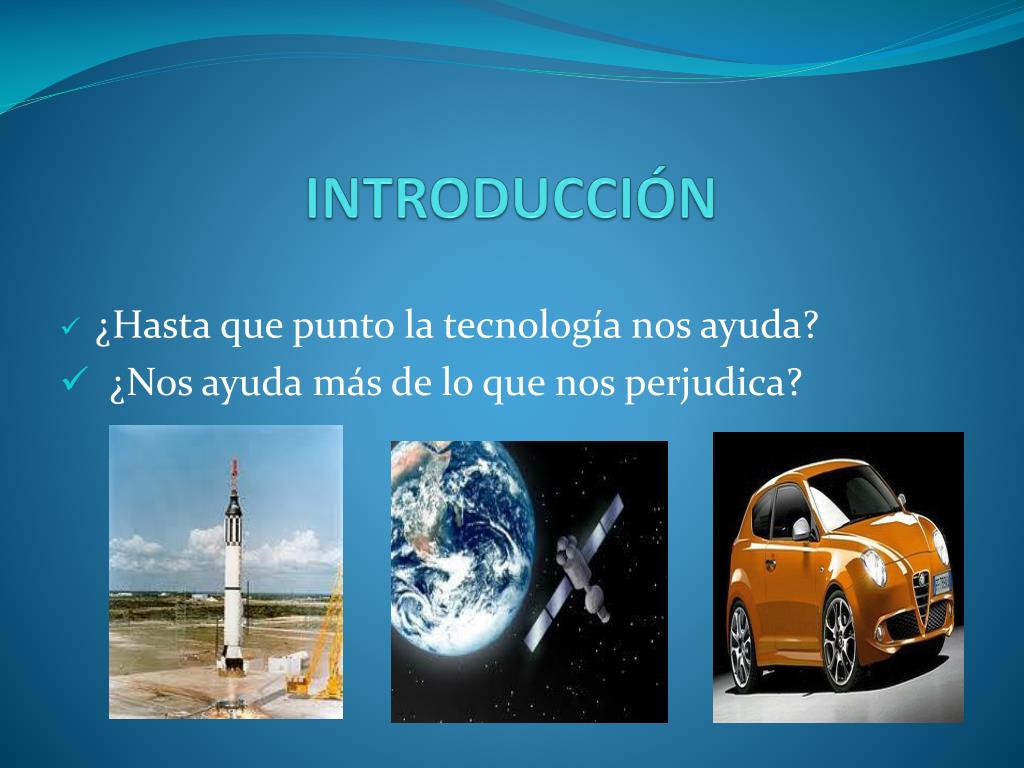 INTRODUCCIÓN

✓ ¿Hasta que punto la tecnología nos ayuda?
✓ ¿Nos ayuda más de lo que nos perjudica?